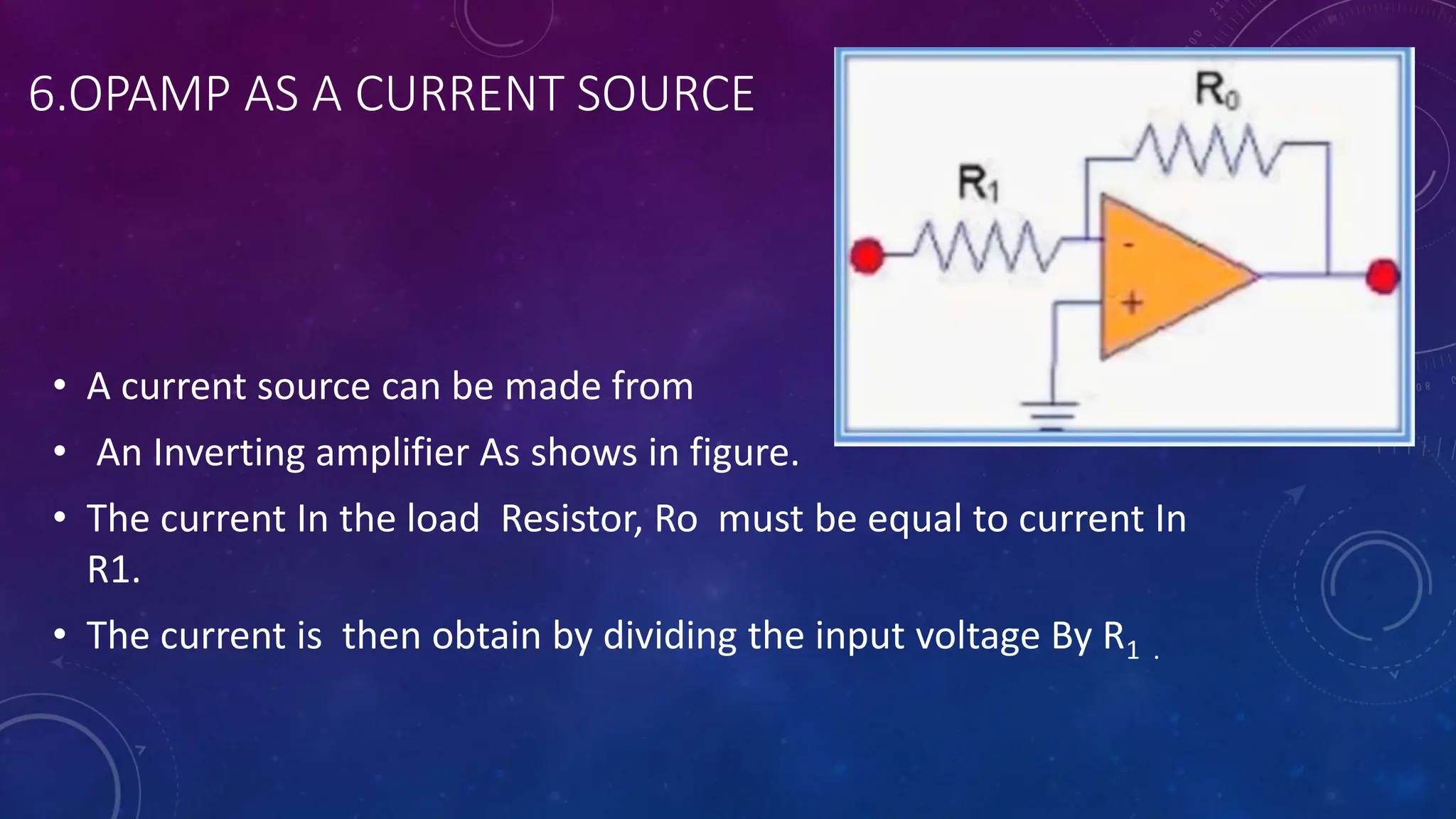 6.OPAMP AS A CURRENT SOURCE

$R_0$

$R_1$

-

+

• A current source can be made from

• An Inverting amplifier As shows in figure.

• The current In the load Resistor, Ro must be equal to current In R1.

• The current is then obtain by dividing the input voltage By $R_1$ .